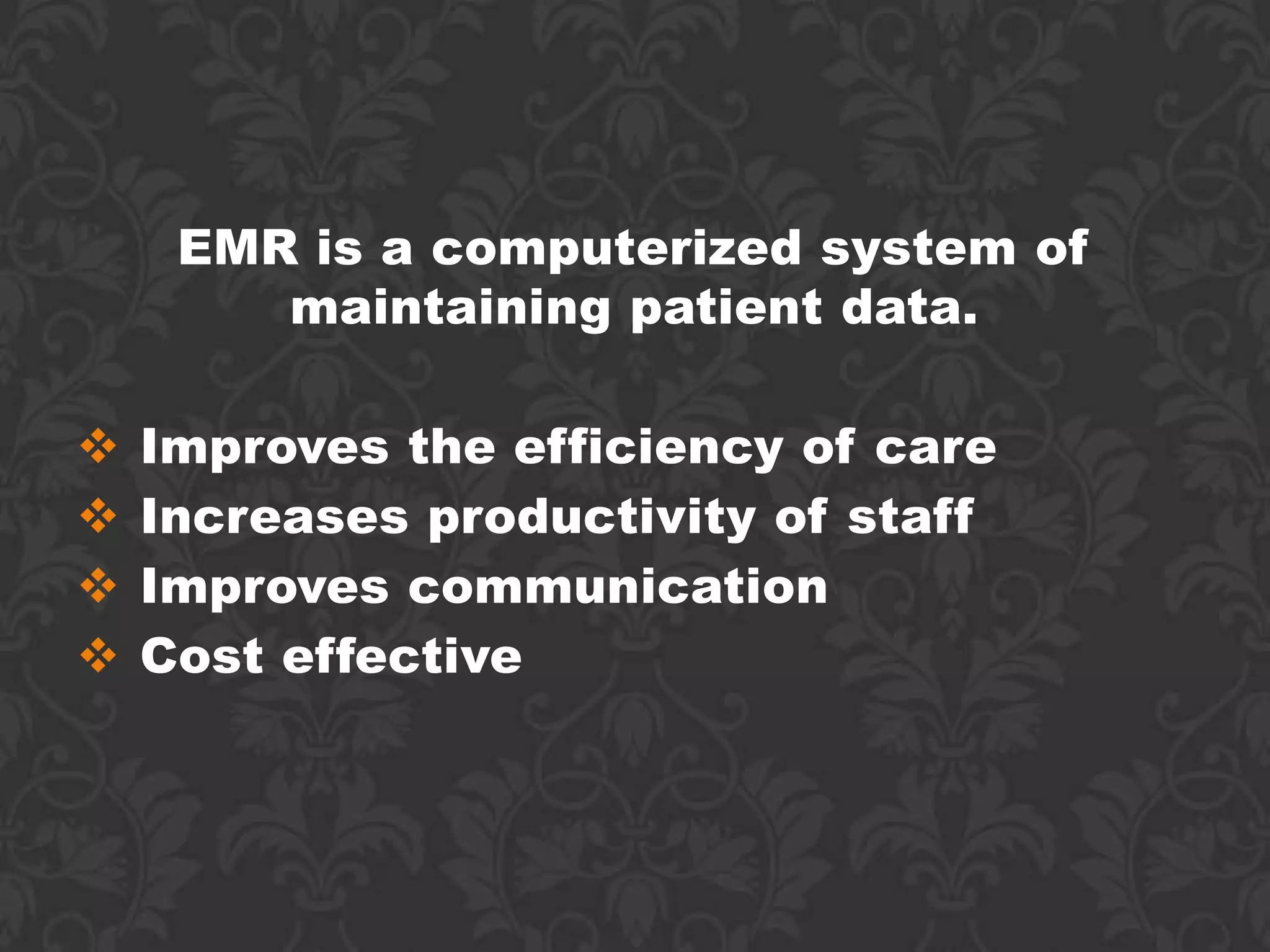 EMR is a computerized system of maintaining patient data.

❖ Improves the efficiency of care
❖ Increases productivity of staff
❖ Improves communication
❖ Cost effective